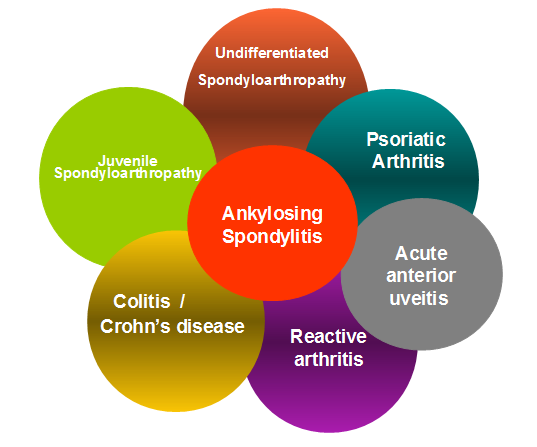 Undifferentiated Spondyloarthropathy

Juvenile Spondyloarthropathy

Psoriatic Arthritis

Ankylosing Spondylitis

Acute anterior uveitis

Colitis / Crohn's disease

Reactive arthritis